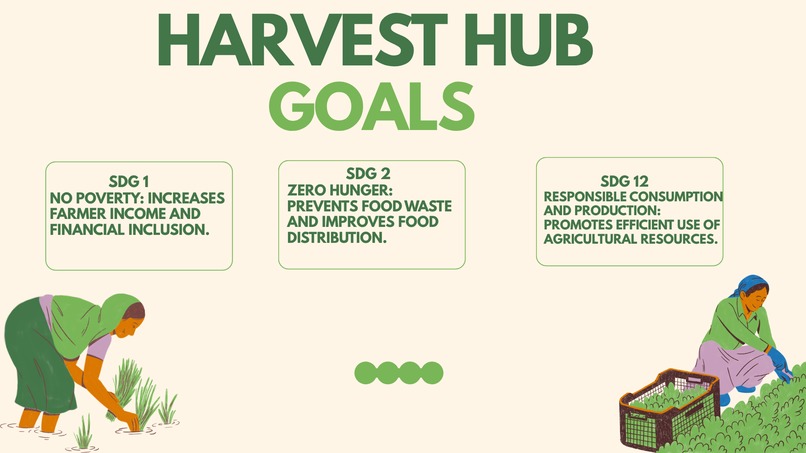 HARVEST HUB
GOALS

SDG 1
NO POVERTY: INCREASES FARMER INCOME AND FINANCIAL INCLUSION.

SDG 2
ZERO HUNGER: PREVENTS FOOD WASTE AND IMPROVES FOOD DISTRIBUTION.

SDG 12
RESPONSIBLE CONSUMPTION AND PRODUCTION: PROMOTES EFFICIENT USE OF AGRICULTURAL RESOURCES.